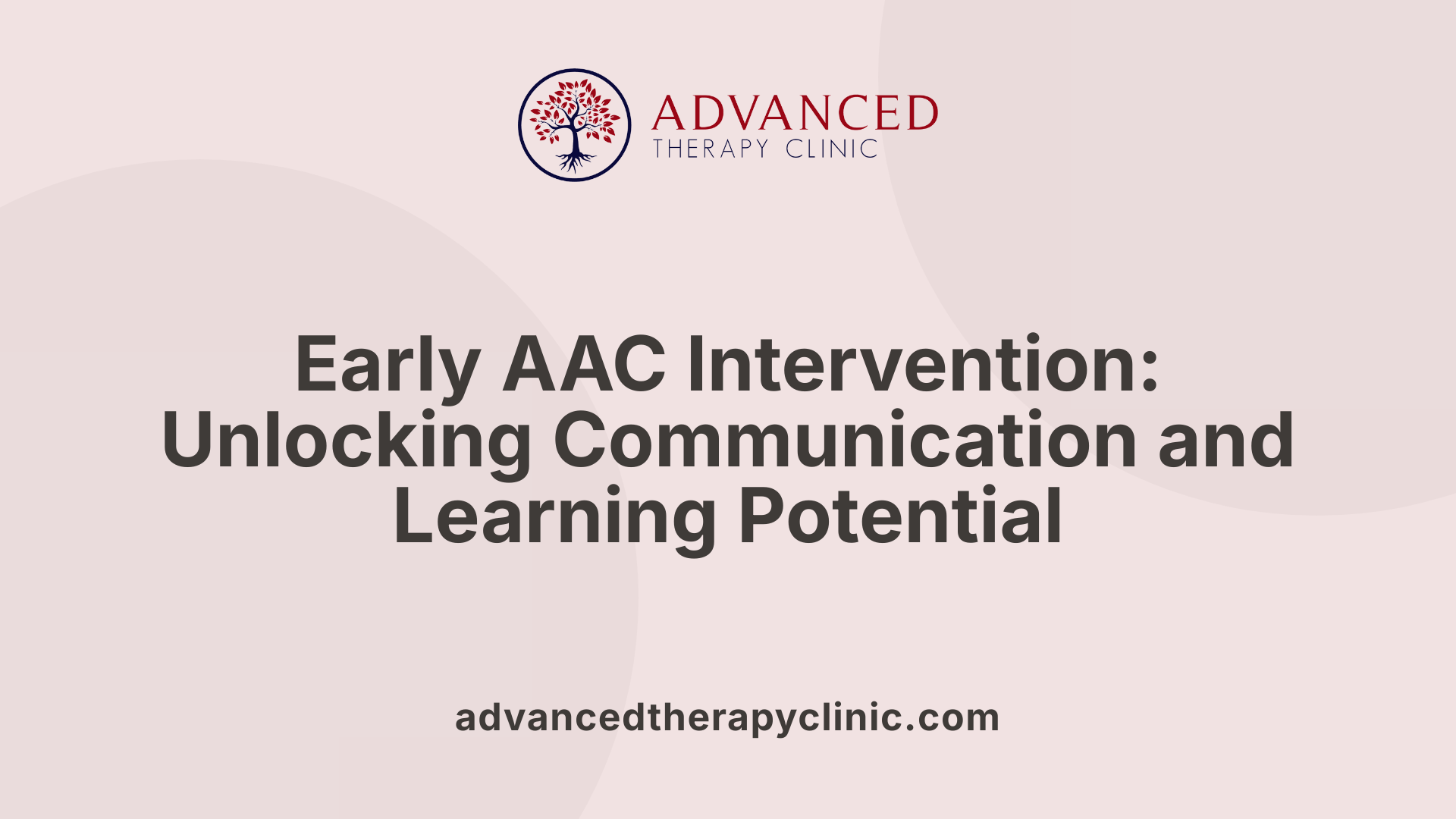 ADVANCED
THERAPY CLINIC

Early AAC Intervention: Unlocking Communication and Learning Potential

advancedtherapyclinic.com